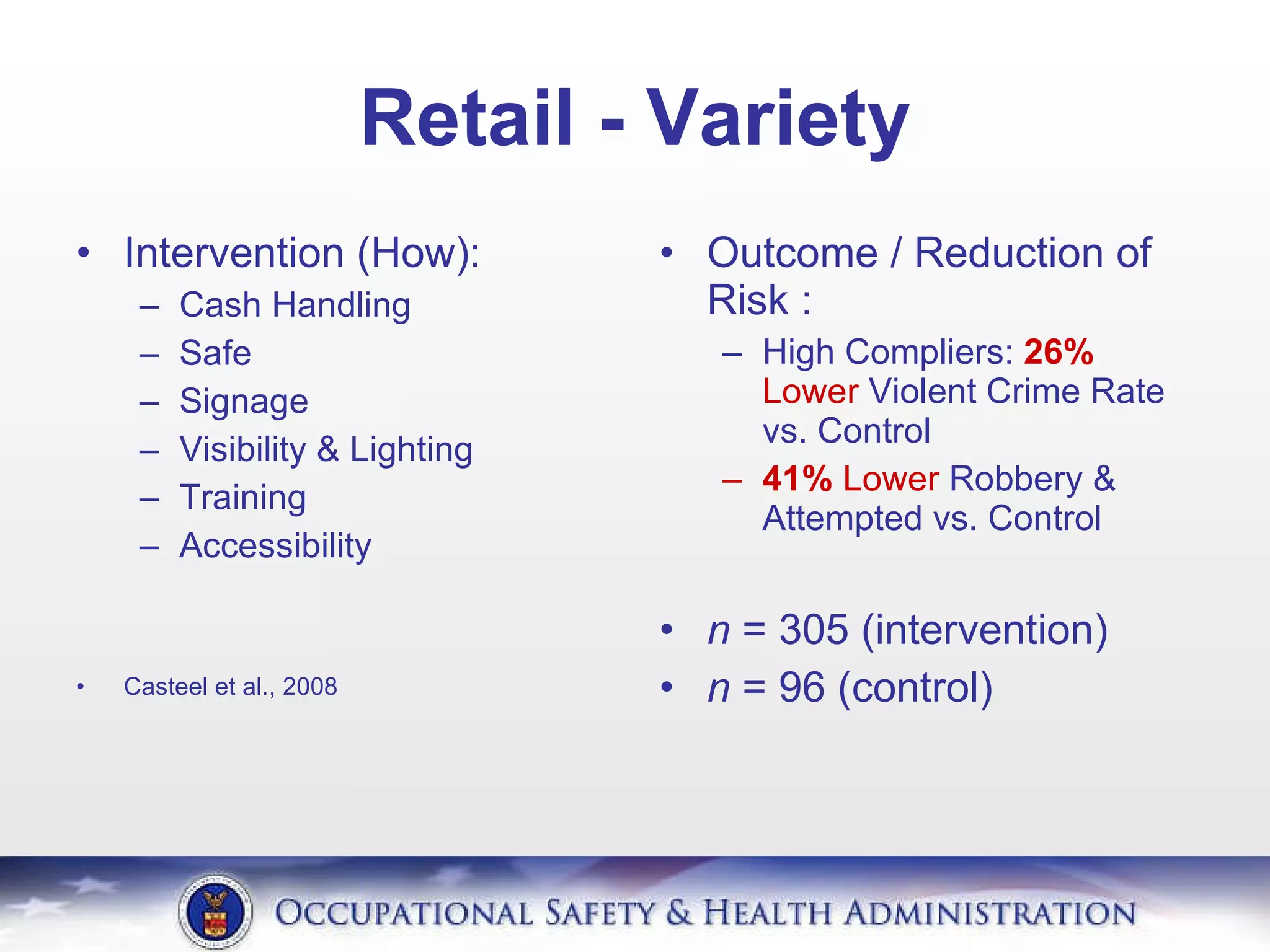 Retail - Variety

• Intervention (How):
  – Cash Handling
  – Safe
  – Signage
  – Visibility & Lighting
  – Training
  – Accessibility

• Casteel et al., 2008

• Outcome / Reduction of Risk :
  – High Compliers: 26% Lower Violent Crime Rate vs. Control
  – 41% Lower Robbery & Attempted vs. Control

• $n$ = 305 (intervention)
• $n$ = 96 (control)

OCCUPATIONAL SAFETY & HEALTH ADMINISTRATION